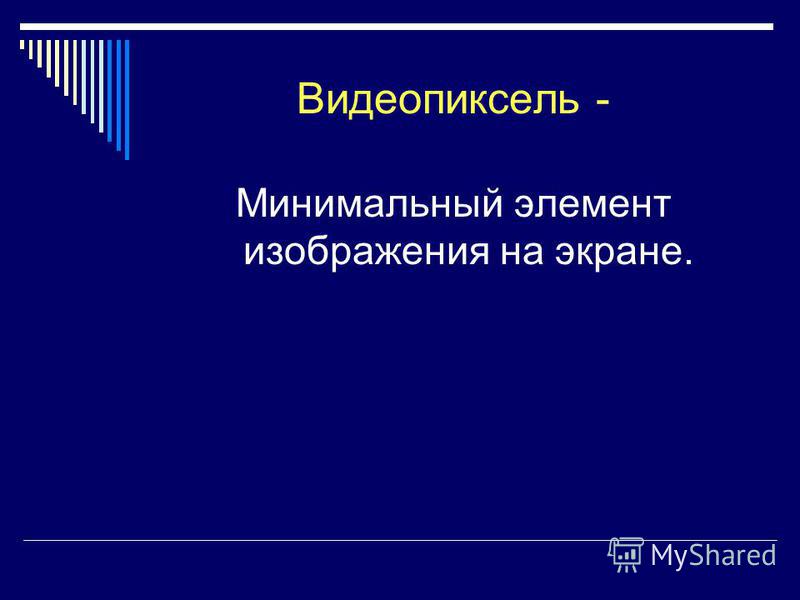 Видеопиксель -

Минимальный элемент изображения на экране.

MyShared